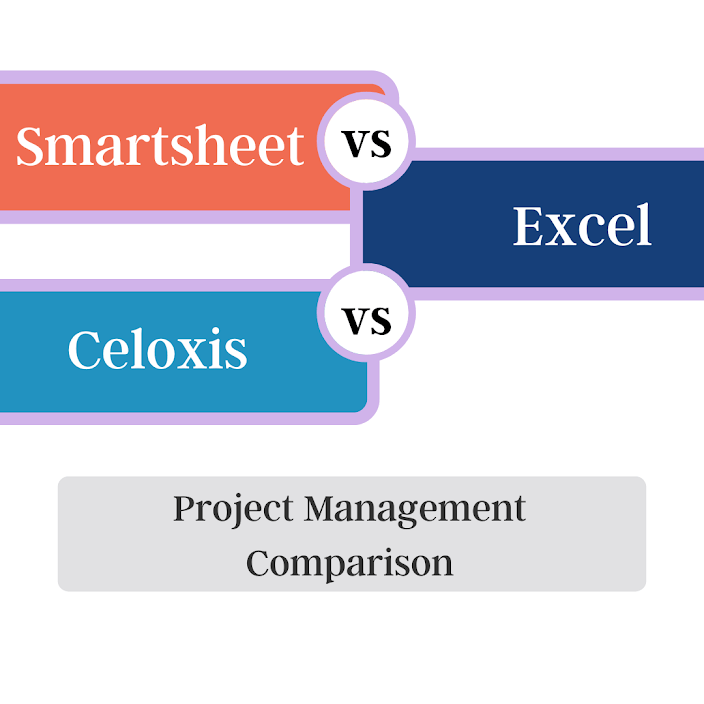 Smartsheet
vs
Excel
vs
Celoxis

Project Management Comparison